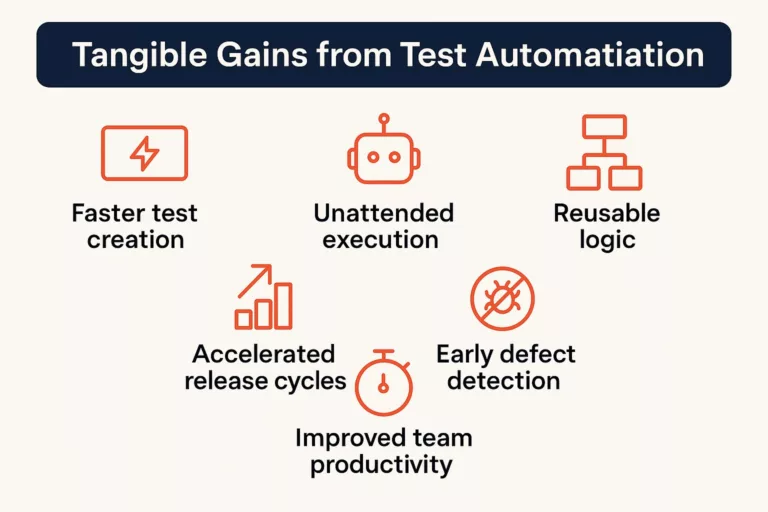 Tangible Gains from Test Automatiation

Faster test creation

Unattended execution

Reusable logic

Accelerated release cycles

Early defect detection

Improved team productivity